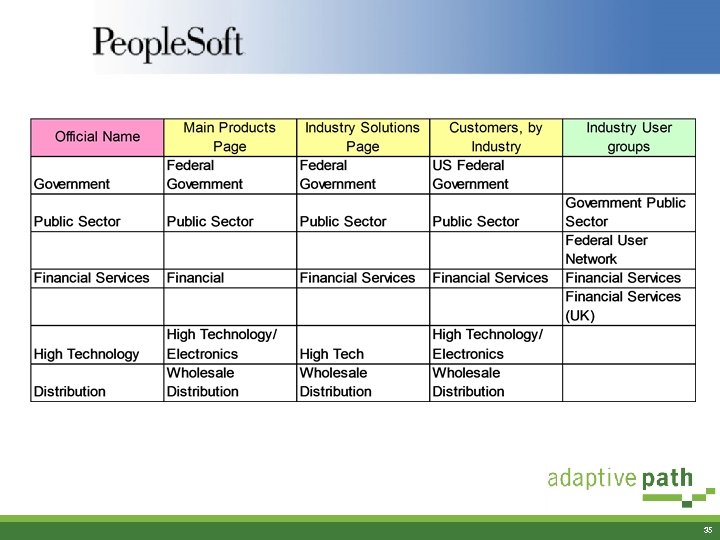 PeopleSoft

| Official Name | Main Products Page | Industry Solutions Page | Customers, by Industry | Industry User groups |
|---|---|---|---|---|
| Government | Federal Government | Federal Government | US Federal Government | |
| Public Sector | Public Sector | Public Sector | Public Sector | Government Public Sector |
| | | | | Federal User Network |
| Financial Services | Financial | Financial Services | Financial Services | Financial Services |
| | | | | Financial Services (UK) |
| High Technology | High Technology/ Electronics | High Tech | High Technology/ Electronics | |
| Distribution | Wholesale Distribution | Wholesale Distribution | Wholesale Distribution | |

adaptive path

35